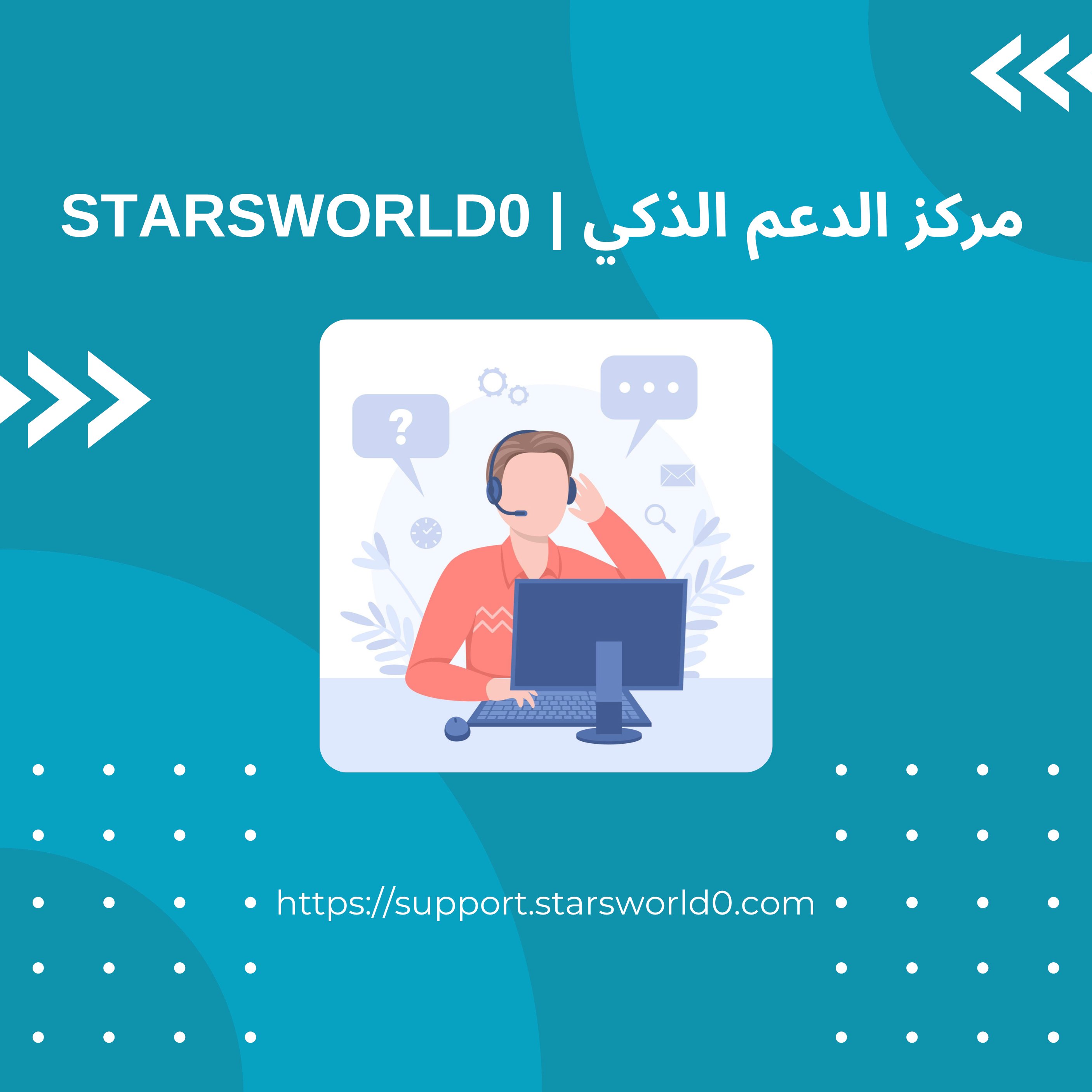 مركز الدعم الذكي | STARSWORLD0

?

https://support.starsworld0.com